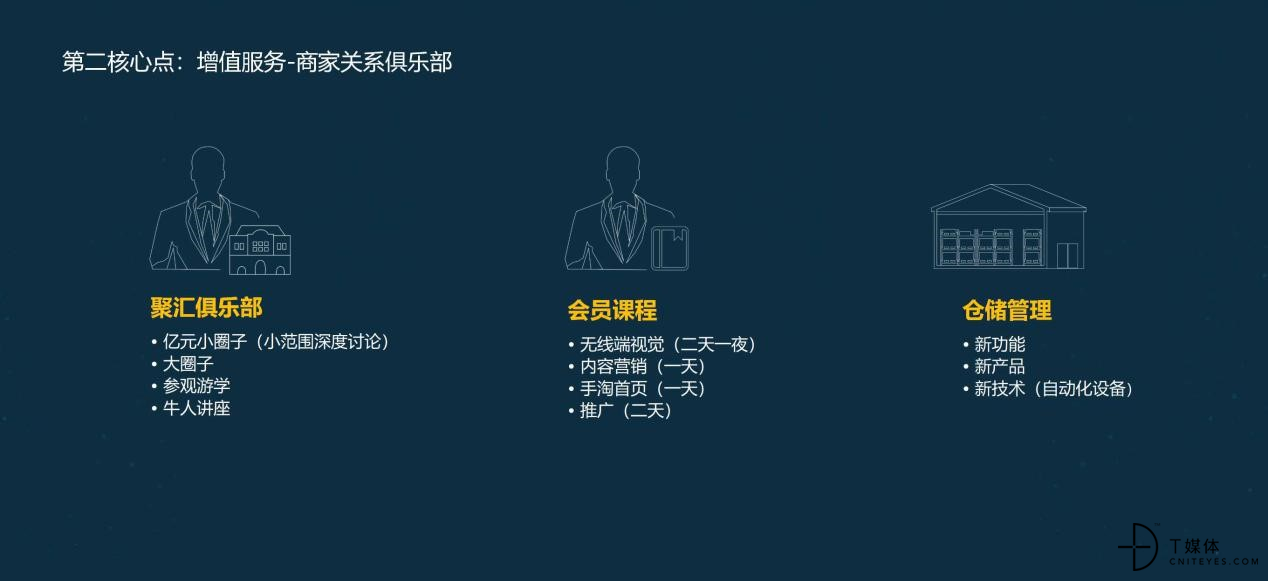 第二核心点：增值服务-商家关系俱乐部

聚汇俱乐部
• 亿元小圈子（小范围深度讨论）
• 大圈子
• 参观游学
• 牛人讲座

会员课程
• 无线端视觉（二天一夜）
• 内容营销（一天）
• 手淘首页（一天）
• 推广（二天）

仓储管理
• 新功能
• 新产品
• 新技术（自动化设备）

T媒体
CNITEYES.COM